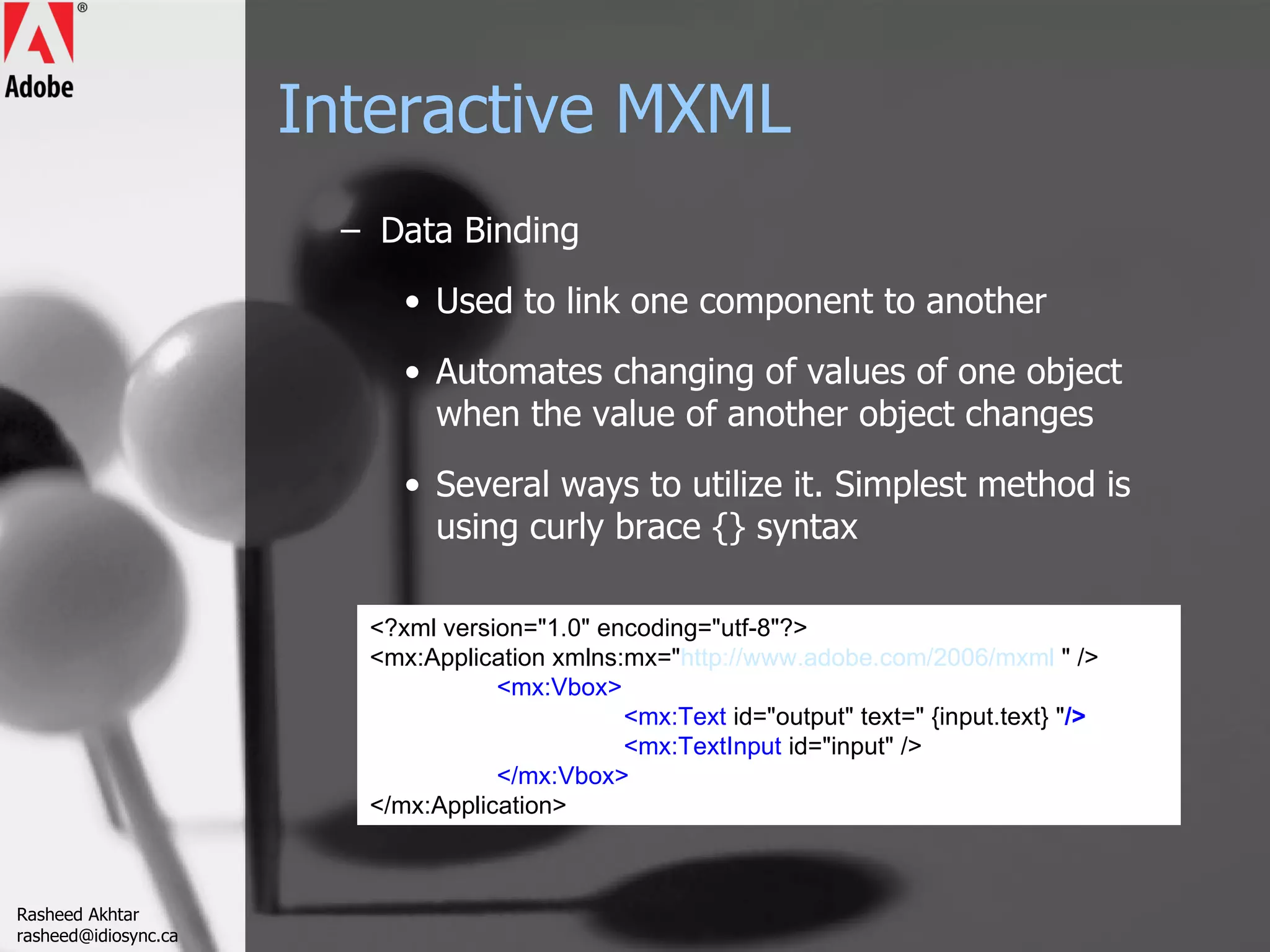 Adobe

Interactive MXML

– Data Binding

• Used to link one component to another

• Automates changing of values of one object when the value of another object changes

• Several ways to utilize it. Simplest method is using curly brace {} syntax

<?xml version="1.0" encoding="utf-8"?>
<mx:Application xmlns:mx="http://www.adobe.com/2006/mxml " />
<mx:Vbox>
<mx:Text id="output" text=" {input.text} "/>
<mx:TextInput id="input" />
</mx:Vbox>
</mx:Application>

Rasheed Akhtar
rasheed@idiosync.ca